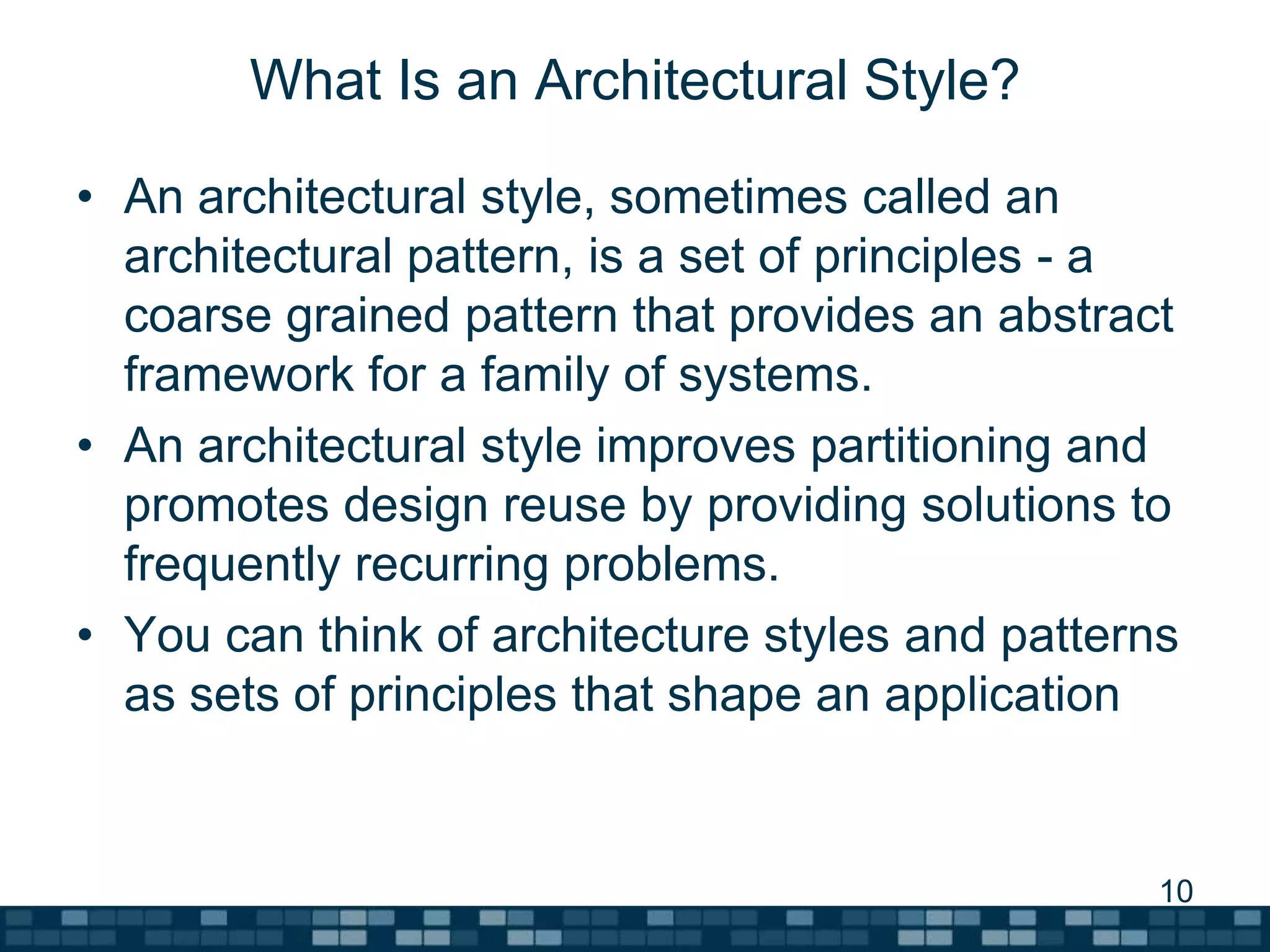 What Is an Architectural Style?

• An architectural style, sometimes called an architectural pattern, is a set of principles - a coarse grained pattern that provides an abstract framework for a family of systems.

• An architectural style improves partitioning and promotes design reuse by providing solutions to frequently recurring problems.

• You can think of architecture styles and patterns as sets of principles that shape an application

10